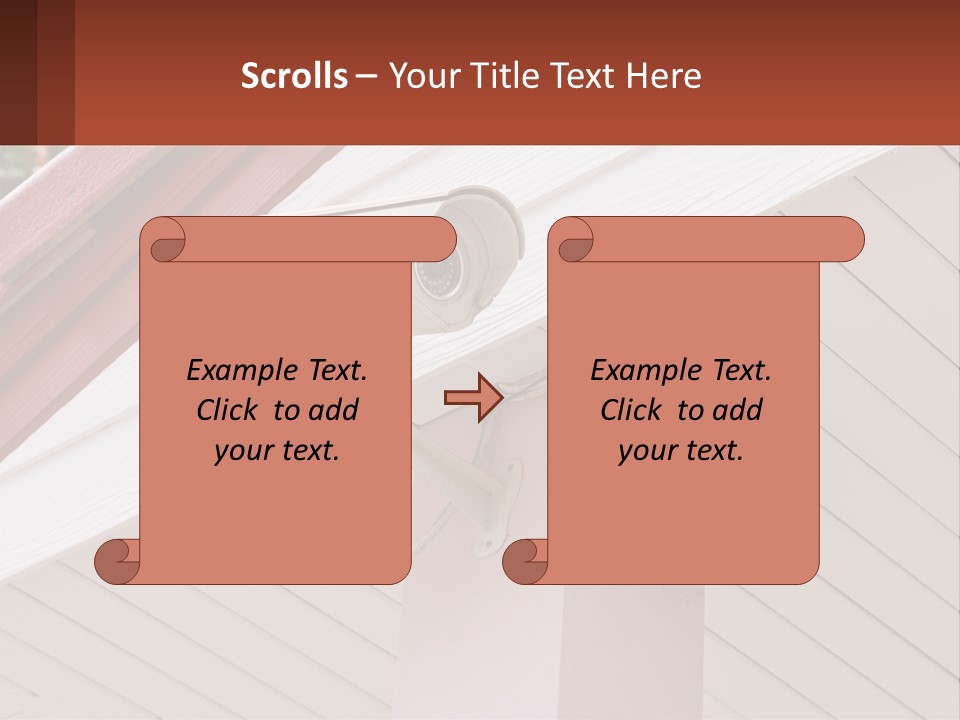 Scrolls – Your Title Text Here

Example Text. Click to add your text.

Example Text. Click to add your text.